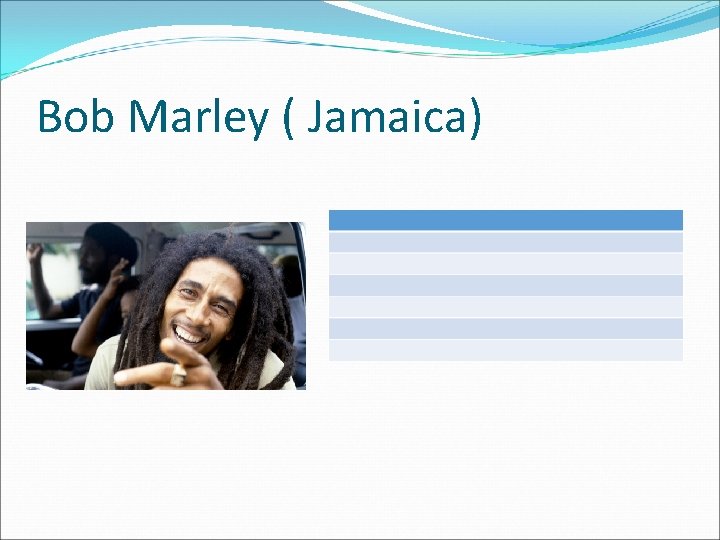 Bob Marley ( Jamaica)